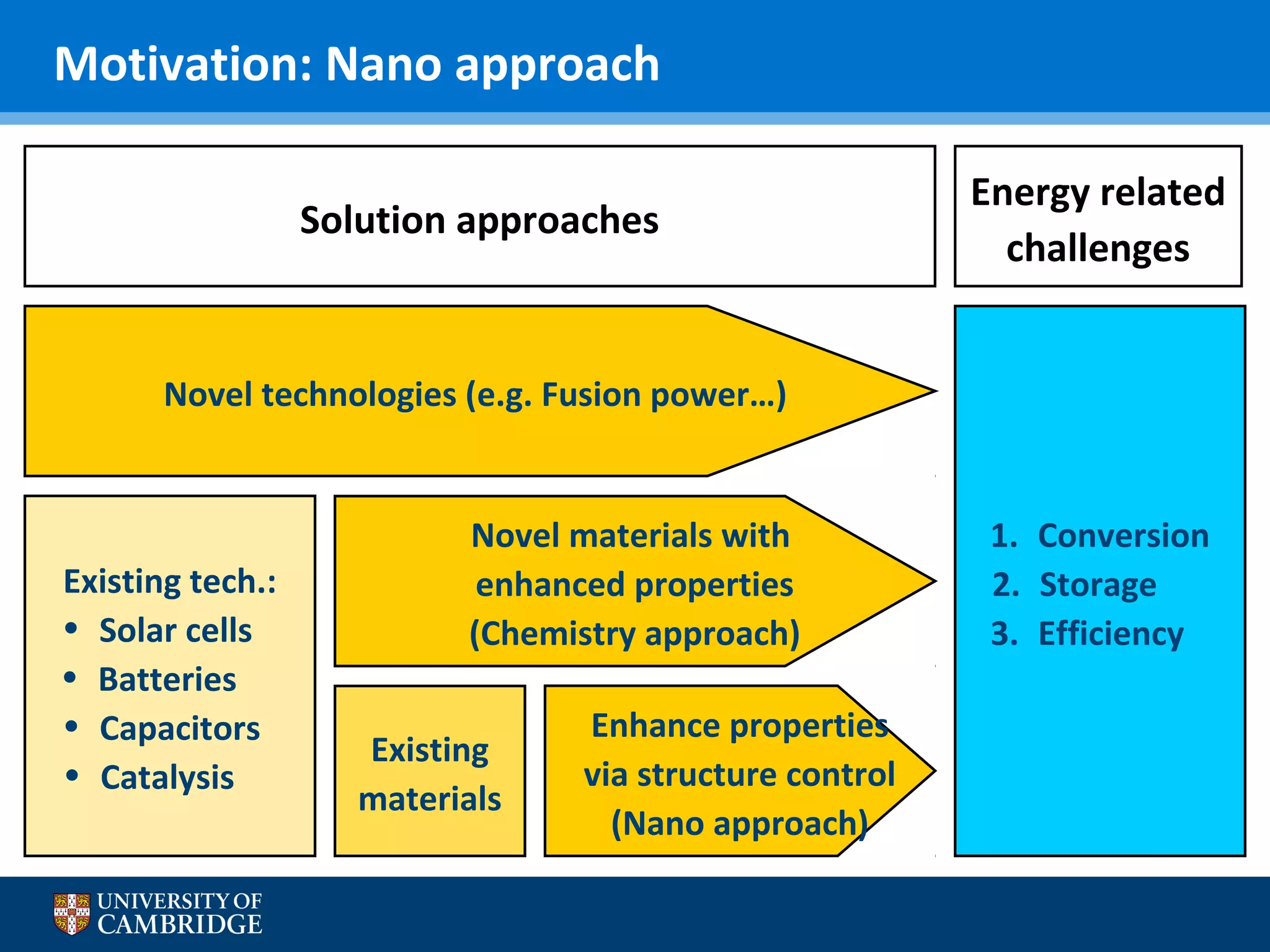 Motivation: Nano approach

Solution approaches

Energy related challenges

Novel technologies (e.g. Fusion power…)

Existing tech.:
• Solar cells
• Batteries
• Capacitors
• Catalysis

Novel materials with enhanced properties (Chemistry approach)

Existing materials

Enhance properties via structure control (Nano approach)

1. Conversion
2. Storage
3. Efficiency

UNIVERSITY OF CAMBRIDGE